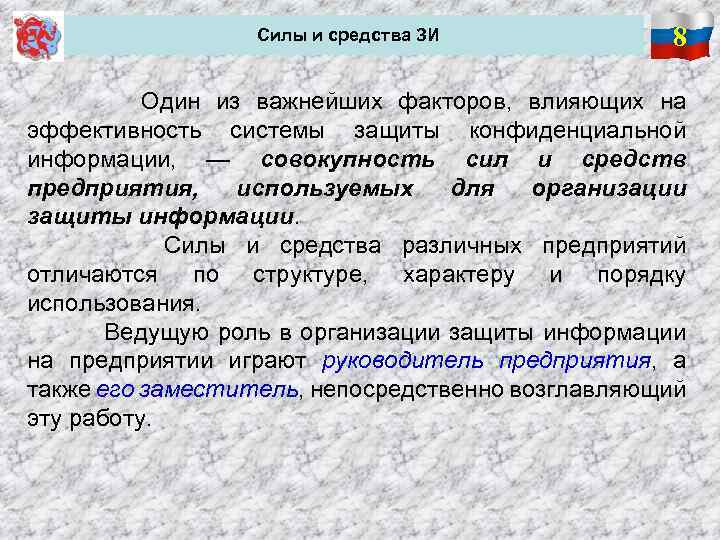 Силы и средства ЗИ

8

Один из важнейших факторов, влияющих на эффективность системы защиты конфиденциальной информации, — совокупность сил и средств предприятия, используемых для организации защиты информации.

Силы и средства различных предприятий отличаются по структуре, характеру и порядку использования.

Ведущую роль в организации защиты информации на предприятии играют руководитель предприятия, а также его заместитель, непосредственно возглавляющий эту работу.